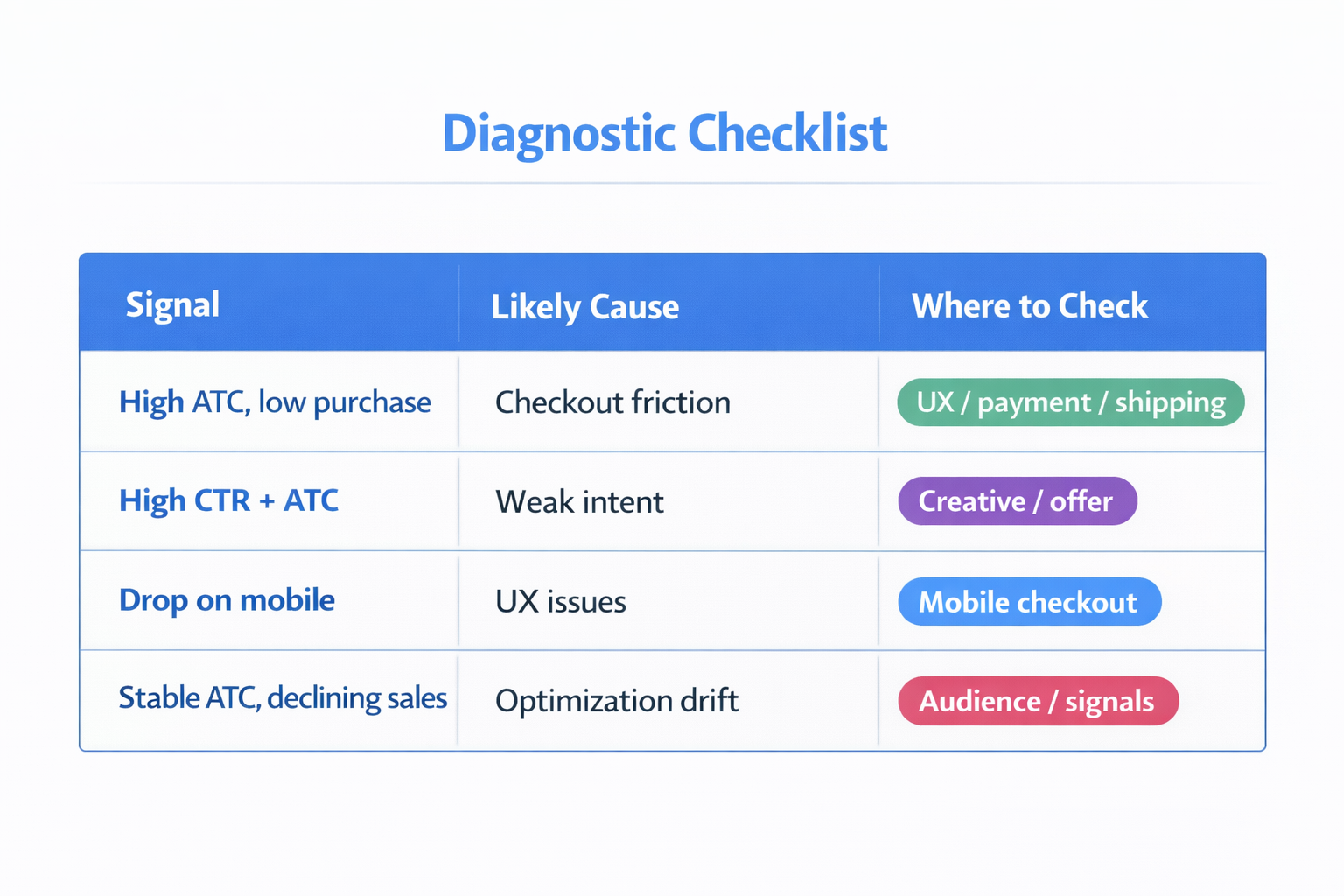 Diagnostic Checklist

| Signal | Likely Cause | Where to Check |
|---|---|---|
| High ATC, low purchase | Checkout friction | UX / payment / shipping |
| High CTR + ATC | Weak intent | Creative / offer |
| Drop on mobile | UX issues | Mobile checkout |
| Stable ATC, declining sales | Optimization drift | Audience / signals |